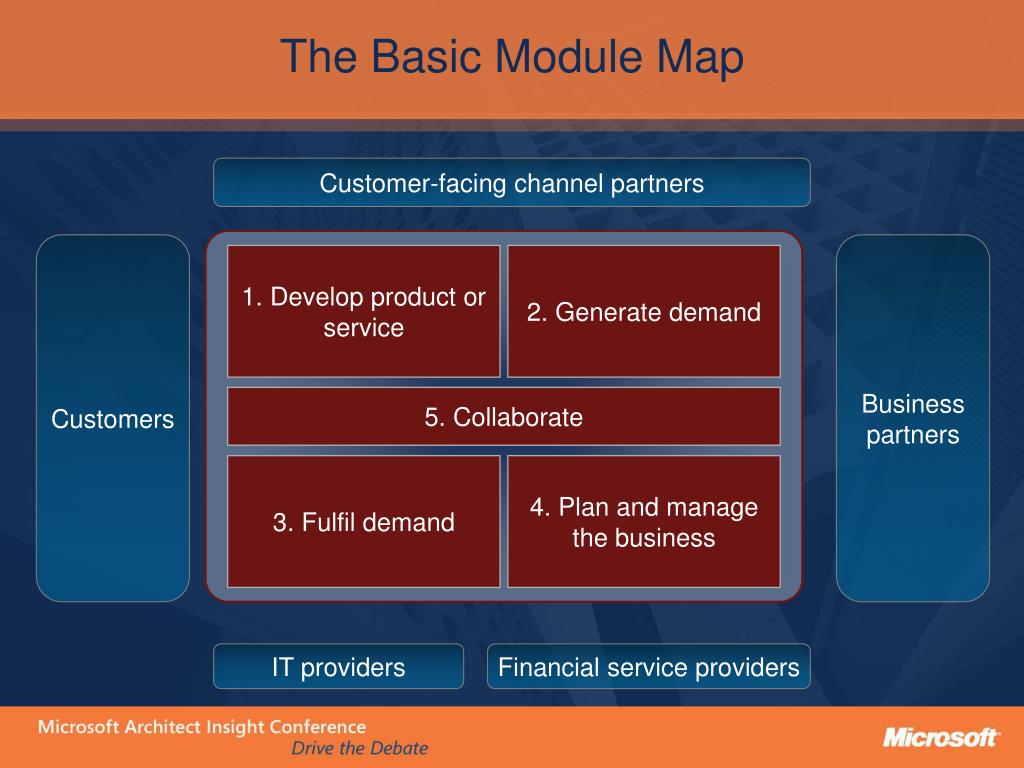 The Basic Module Map

Customer-facing channel partners

Customers

1. Develop product or service

2. Generate demand

5. Collaborate

3. Fulfil demand

4. Plan and manage the business

Business partners

IT providers

Financial service providers

Microsoft Architect Insight Conference
Drive the Debate

Microsoft